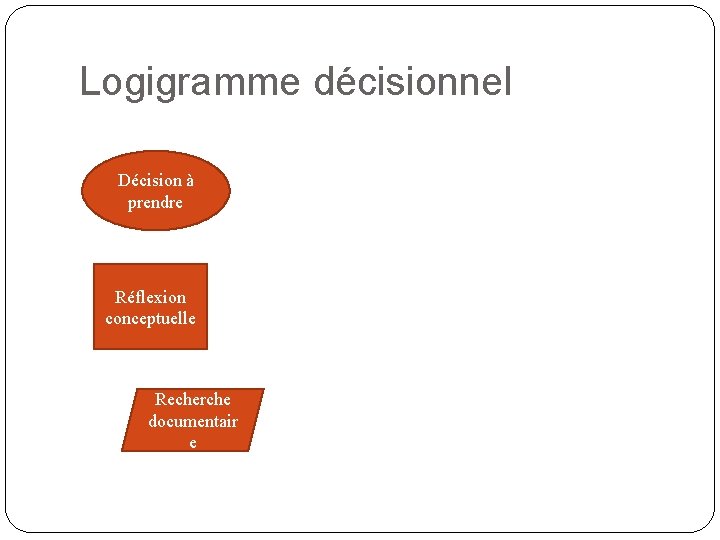 Logigramme décisionnel

Décision à prendre

Réflexion conceptuelle

Recherche documentaire